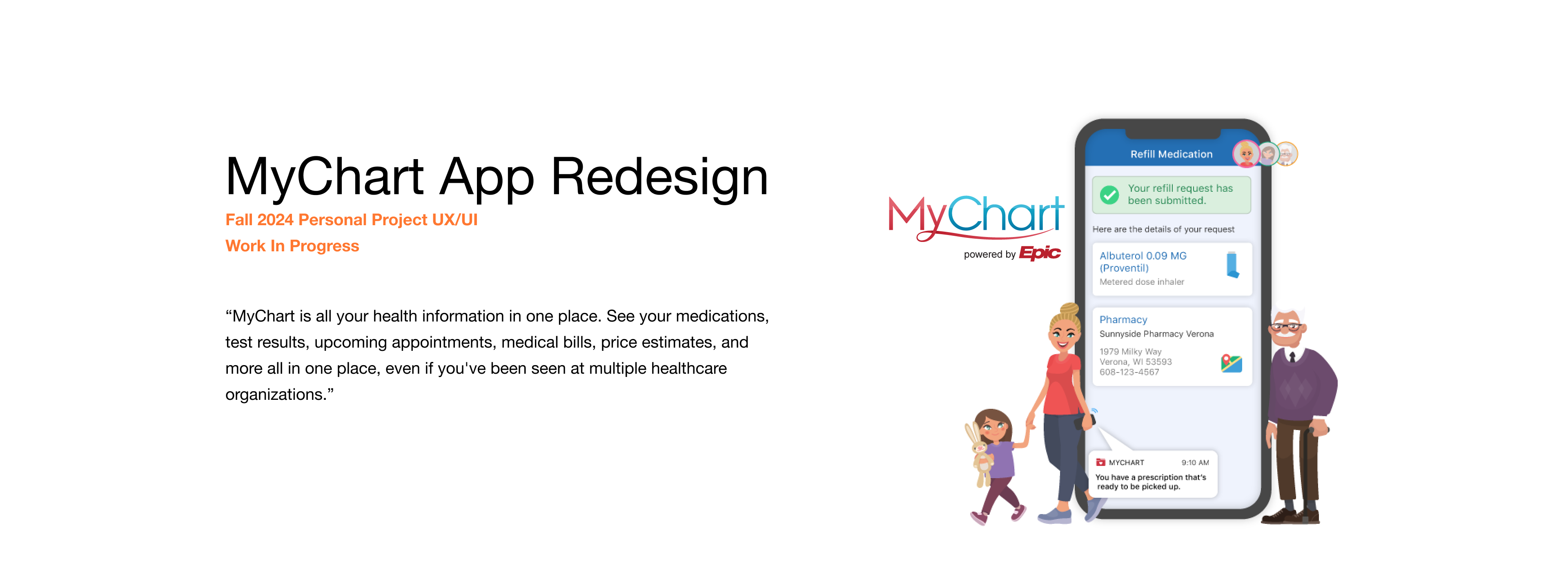 MyChart App Redesign

Fall 2024 Personal Project UX/UI

Work In Progress

“MyChart is all your health information in one place. See your medications, test results, upcoming appointments, medical bills, price estimates, and more all in one place, even if you've been seen at multiple healthcare organizations.”

MyChart
powered by Epic

Refill Medication

Your refill request has been submitted.

Here are the details of your request

Albuterol 0.09 MG (Proventil)
Metered dose inhaler

Pharmacy
Sunnyside Pharmacy Verona
1979 Milky Way
Verona, WI 53593
608-123-4567

MYCHART 9:10 AM
You have a prescription that's ready to be picked up.